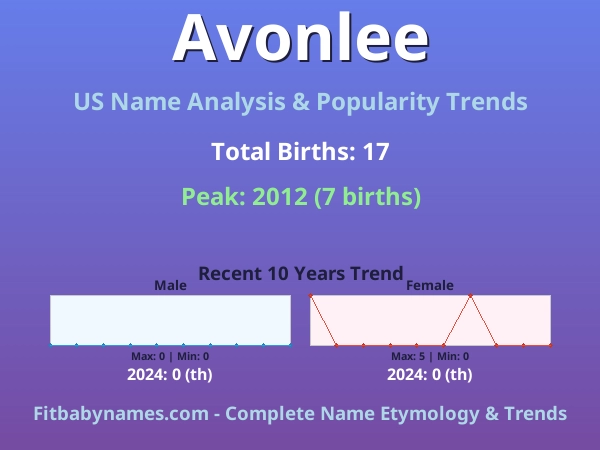 Avonlee

US Name Analysis & Popularity Trends

Total Births: 17

Peak: 2012 (7 births)

Recent 10 Years Trend

Male

Max: 0 | Min: 0

2024: 0 (th)

Female

Max: 5 | Min: 0

2024: 0 (th)

Fitbabynames.com - Complete Name Etymology & Trends